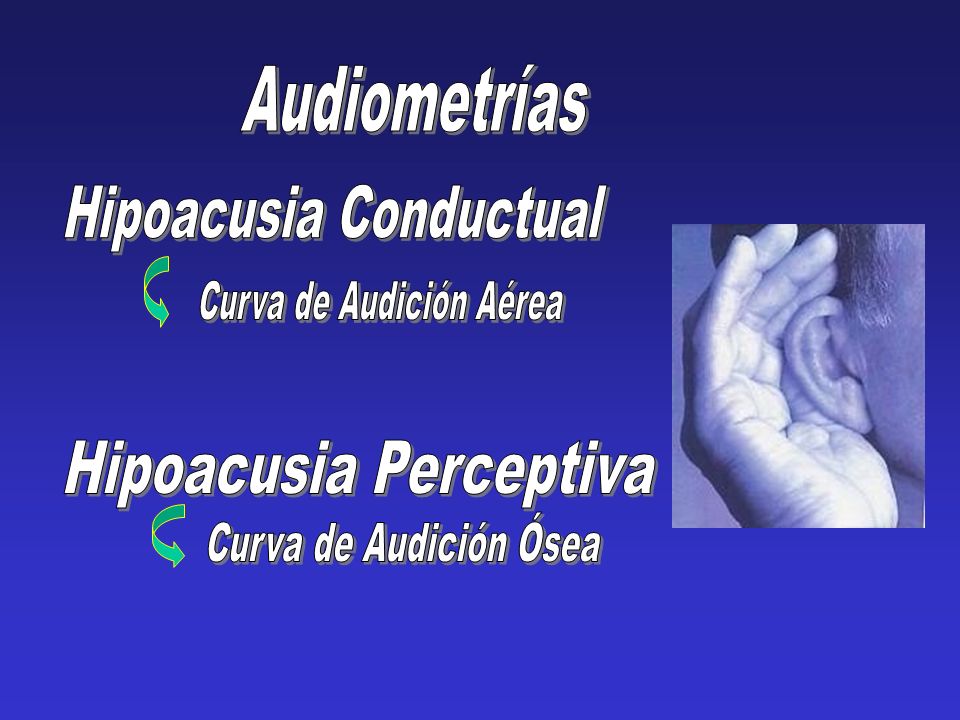 Audiometrías

Hipoacusia Conductual

Curva de Audición Aérea

Hipoacusia Perceptiva

Curva de Audición Ósea